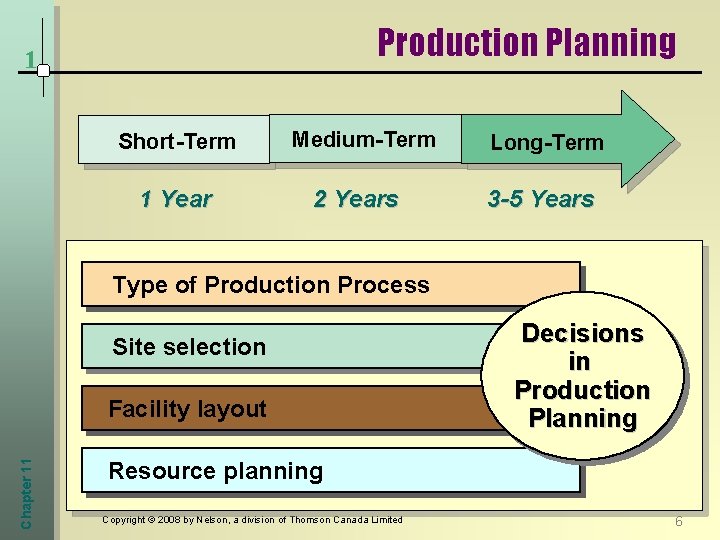 1

Production Planning

Short-Term

Medium-Term

Long-Term

1 Year

2 Years

3-5 Years

Type of Production Process

Site selection

Facility layout

Resource planning

Decisions in Production Planning

Chapter 11

Copyright © 2008 by Nelson, a division of Thomson Canada Limited

6